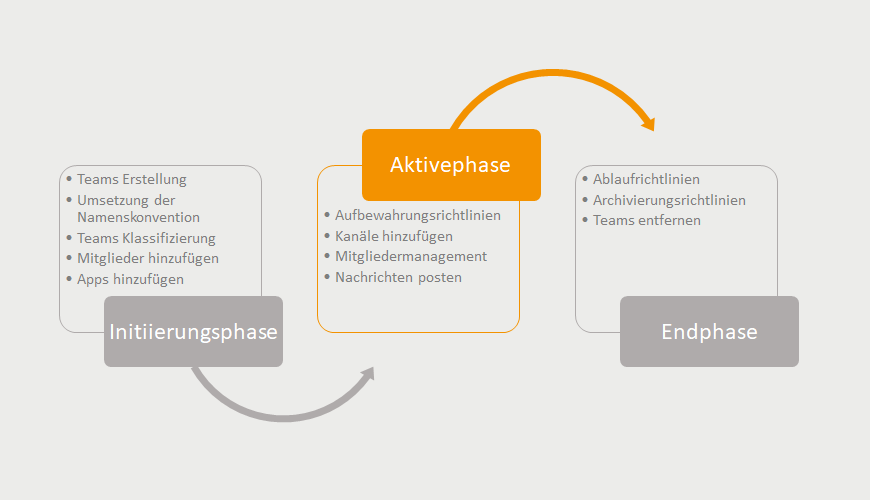 • Teams Erstellung
• Umsetzung der Namenskonvention
• Teams Klassifizierung
• Mitglieder hinzufügen
• Apps hinzufügen

Initiierungsphase

Aktivephase

• Aufbewahrungsrichtlinien
• Kanäle hinzufügen
• Mitgliedermanagement
• Nachrichten posten

• Ablaufrichtlinien
• Archivierungsrichtlinien
• Teams entfernen

Endphase